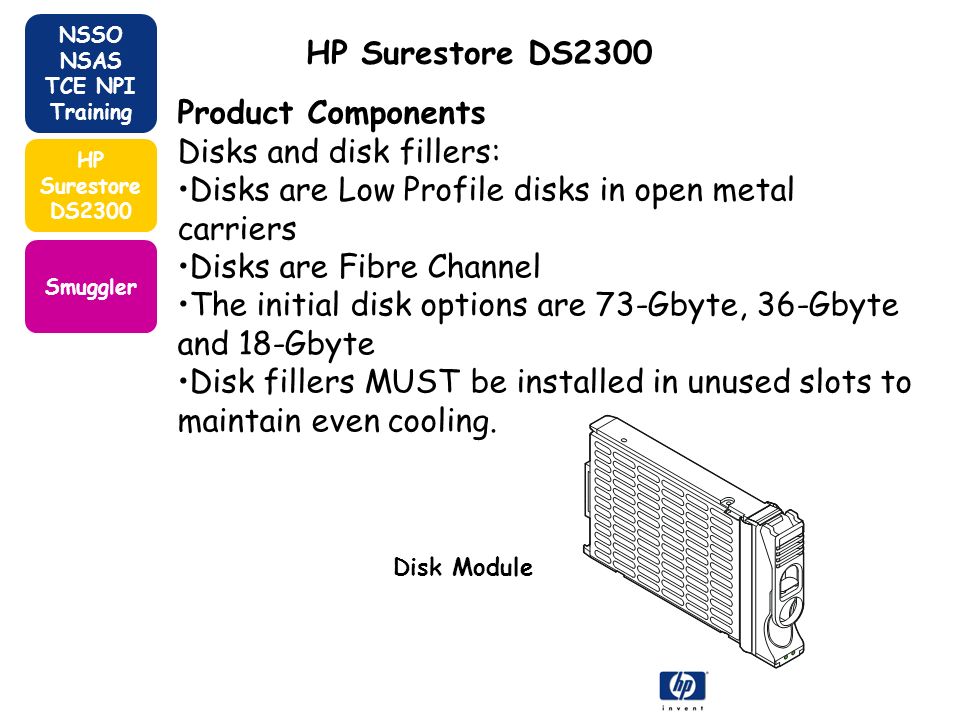 NSSO NSAS TCE NPI Training

HP Surestore DS2300

Smuggler

HP Surestore DS2300

Product Components

Disks and disk fillers:

•Disks are Low Profile disks in open metal carriers

•Disks are Fibre Channel

•The initial disk options are 73-Gbyte, 36-Gbyte and 18-Gbyte

•Disk fillers MUST be installed in unused slots to maintain even cooling.

Disk Module

hp
invent